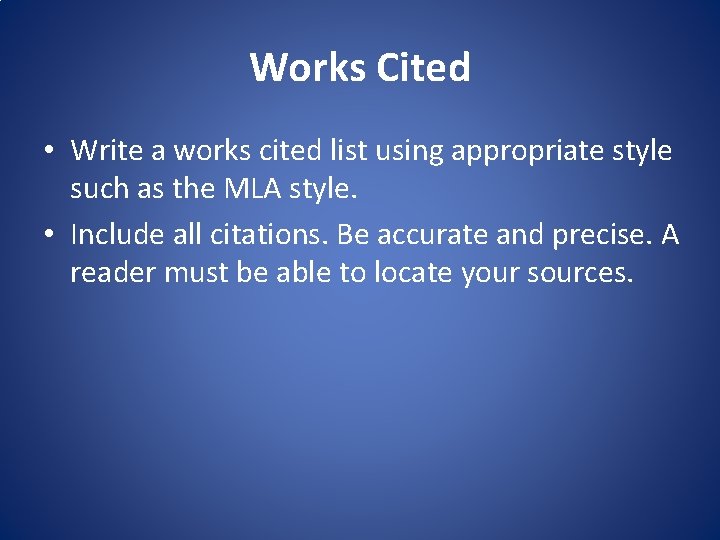 Works Cited

• Write a works cited list using appropriate style such as the MLA style.

• Include all citations. Be accurate and precise. A reader must be able to locate your sources.